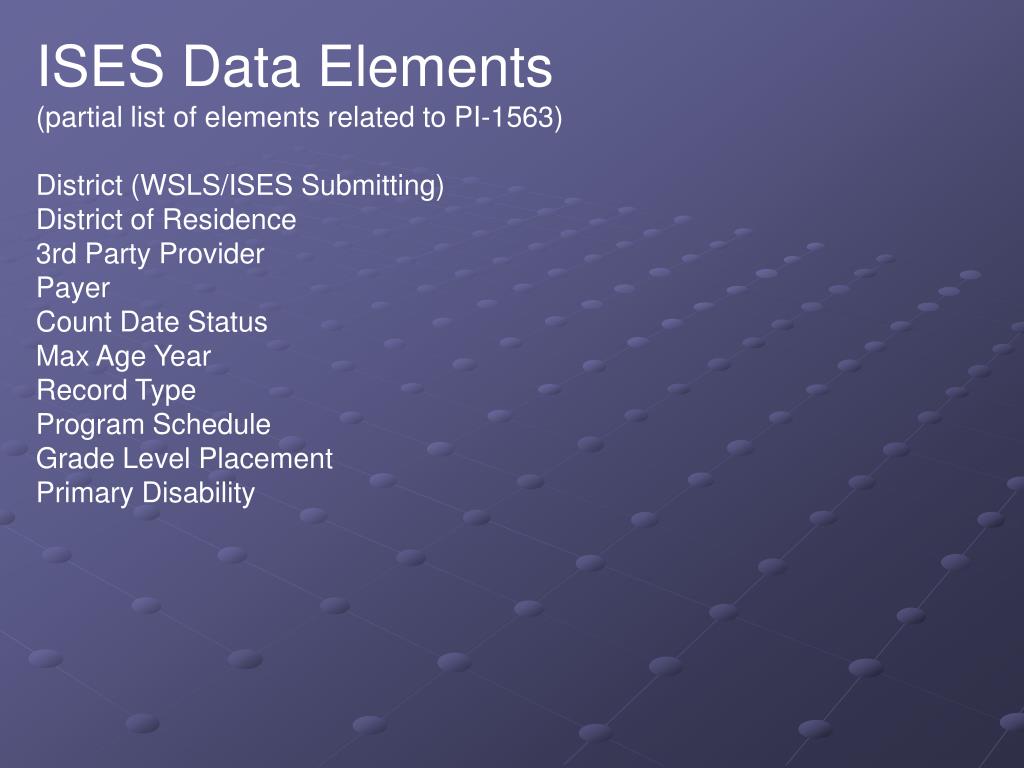 ISES Data Elements
(partial list of elements related to PI-1563)

District (WSLS/ISES Submitting)
District of Residence
3rd Party Provider
Payer
Count Date Status
Max Age Year
Record Type
Program Schedule
Grade Level Placement
Primary Disability